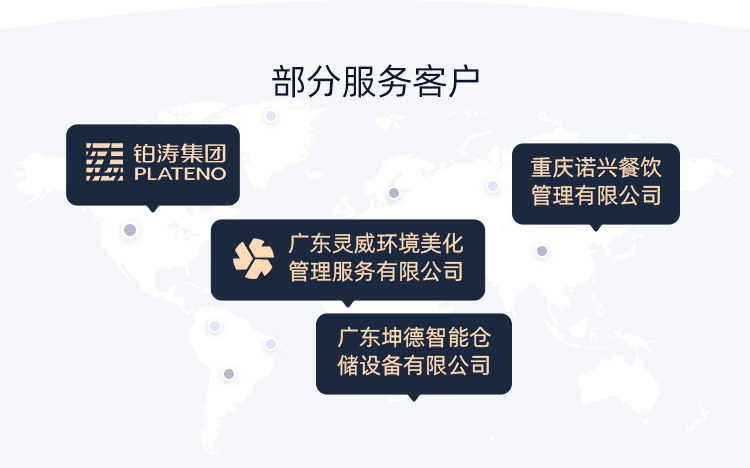 部分服务客户

铂涛集团
PLATENO

重庆诺兴餐饮管理有限公司

广东灵威环境美化管理服务有限公司

广东坤德智能仓储设备有限公司